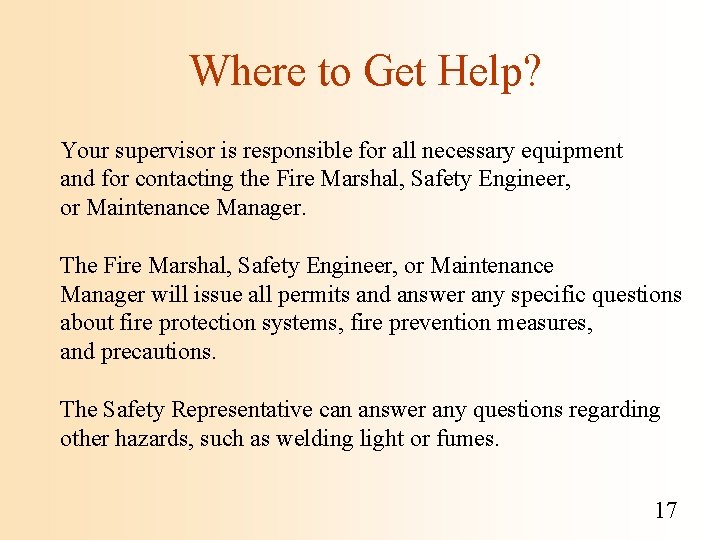 Where to Get Help?

Your supervisor is responsible for all necessary equipment and for contacting the Fire Marshal, Safety Engineer, or Maintenance Manager.

The Fire Marshal, Safety Engineer, or Maintenance Manager will issue all permits and answer any specific questions about fire protection systems, fire prevention measures, and precautions.

The Safety Representative can answer any questions regarding other hazards, such as welding light or fumes.

17